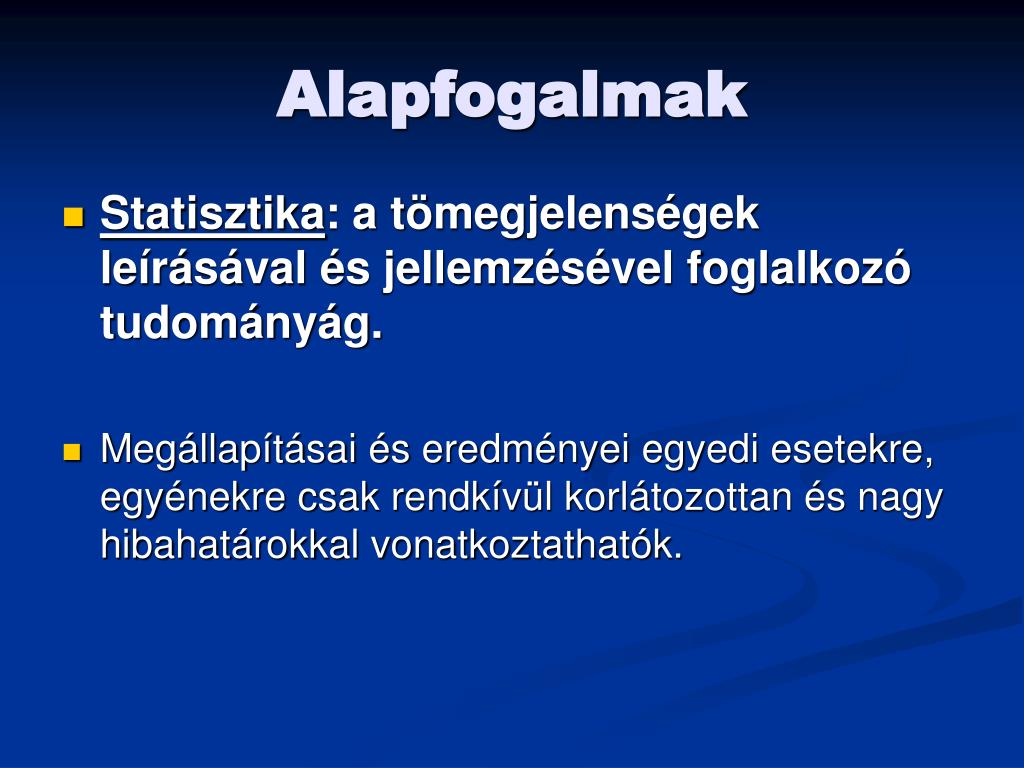 Alapfogalmak

Statisztika: a tömegjelenségek leírásával és jellemzésével foglalkozó tudományág.

Megállapításai és eredményei egyedi esetekre, egyénekre csak rendkívül korlátozottan és nagy hibahatárokkal vonatkoztathatók.